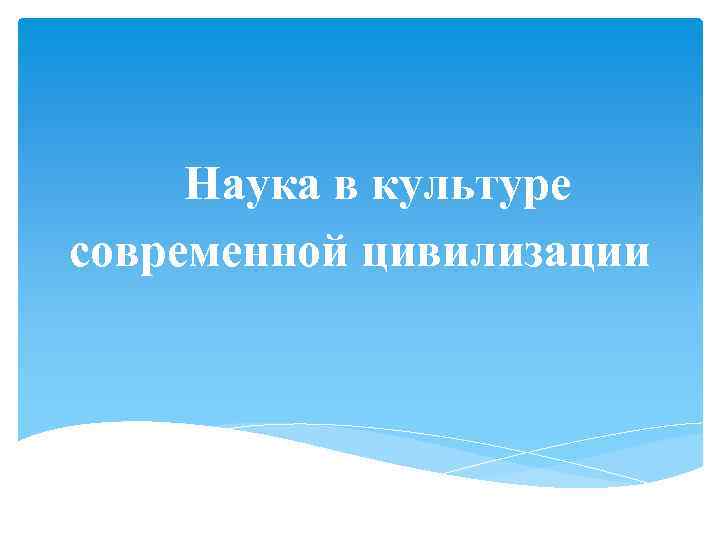 Наука в культуре современной цивилизации